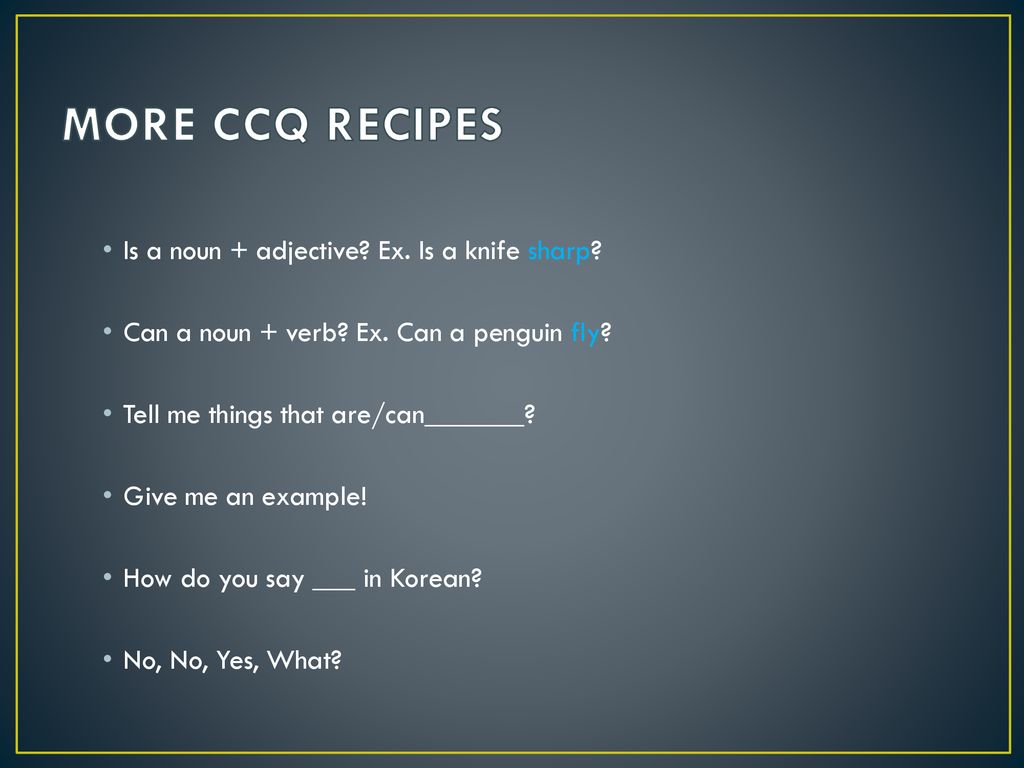 MORE CCQ RECIPES

• Is a noun + adjective? Ex. Is a knife sharp?

• Can a noun + verb? Ex. Can a penguin fly?

• Tell me things that are/can_______?

• Give me an example!

• How do you say ___ in Korean?

• No, No, Yes, What?